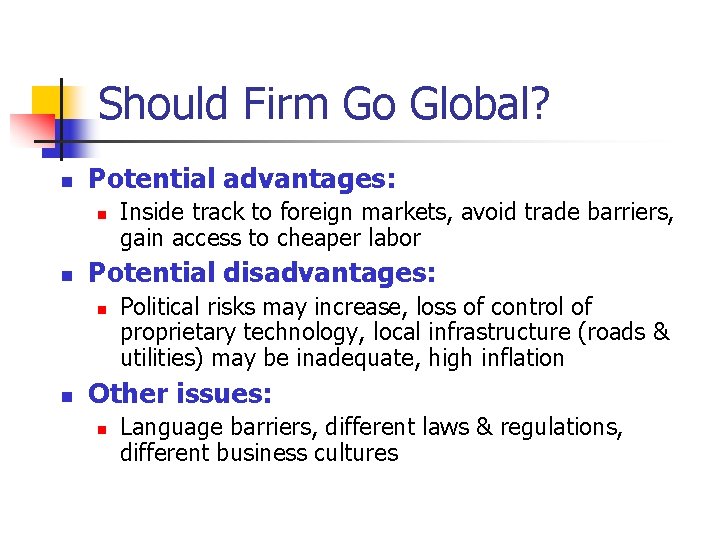 Should Firm Go Global?

Potential advantages:

Inside track to foreign markets, avoid trade barriers, gain access to cheaper labor

Potential disadvantages:

Political risks may increase, loss of control of proprietary technology, local infrastructure (roads & utilities) may be inadequate, high inflation

Other issues:

Language barriers, different laws & regulations, different business cultures